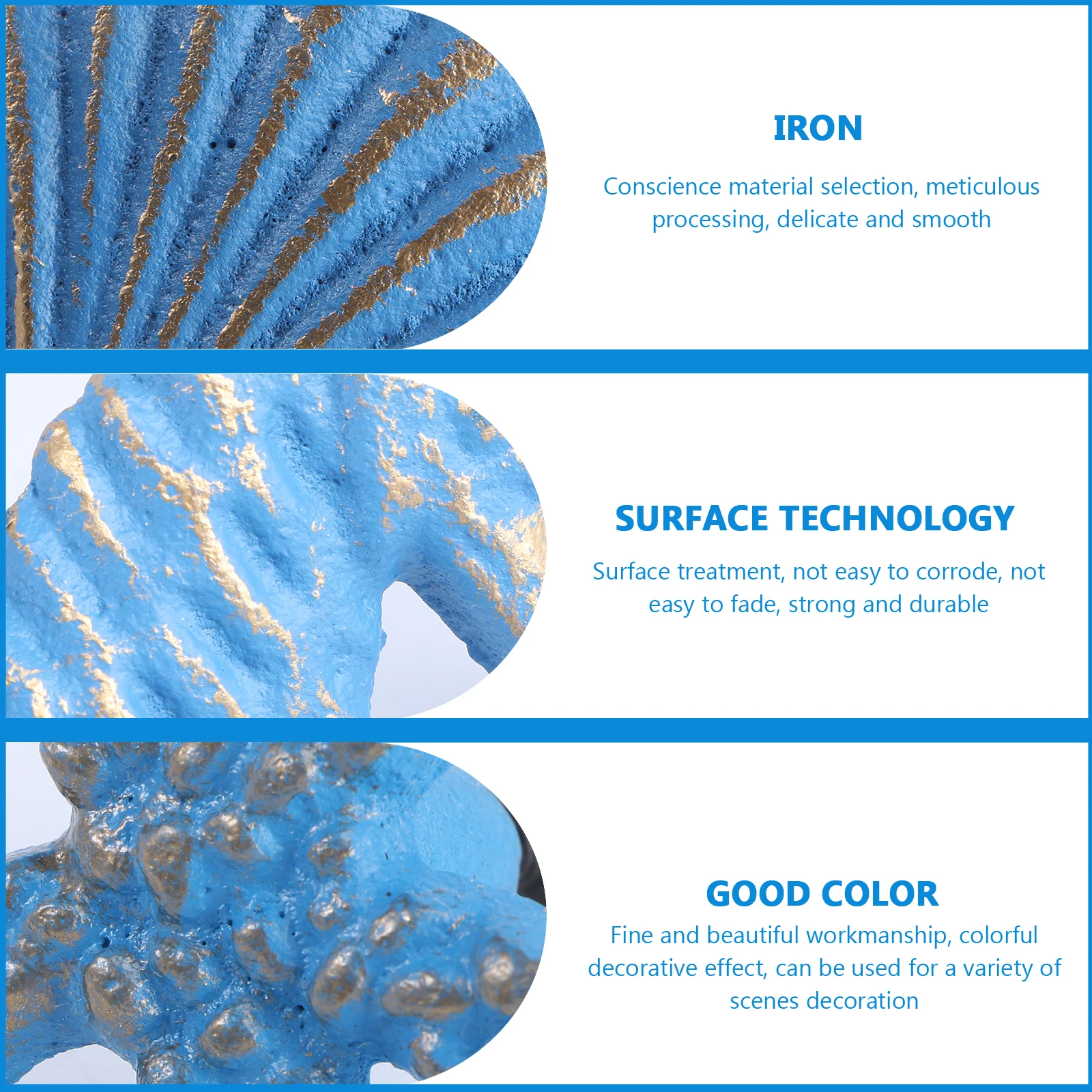 IRON

Conscience material selection, meticulous processing, delicate and smooth

SURFACE TECHNOLOGY

Surface treatment, not easy to corrode, not easy to fade, strong and durable

GOOD COLOR

Fine and beautiful workmanship, colorful decorative effect, can be used for a variety of scenes decoration